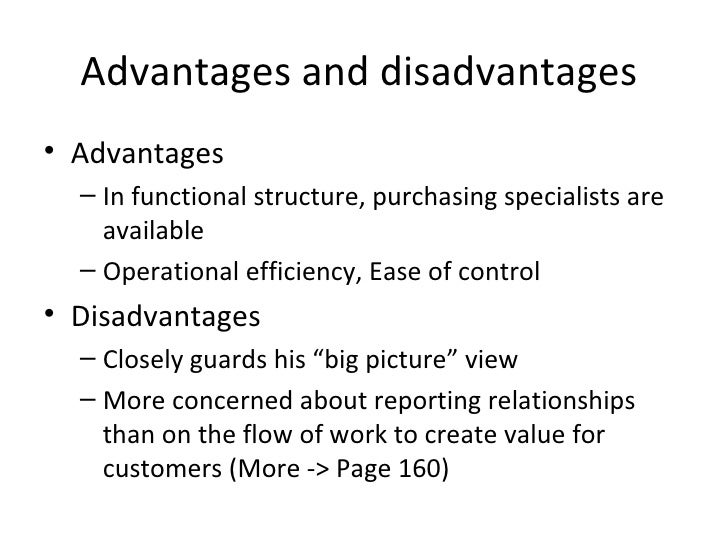 Advantages and disadvantages

• Advantages
– In functional structure, purchasing specialists are available
– Operational efficiency, Ease of control

• Disadvantages
– Closely guards his “big picture” view
– More concerned about reporting relationships than on the flow of work to create value for customers (More -> Page 160)